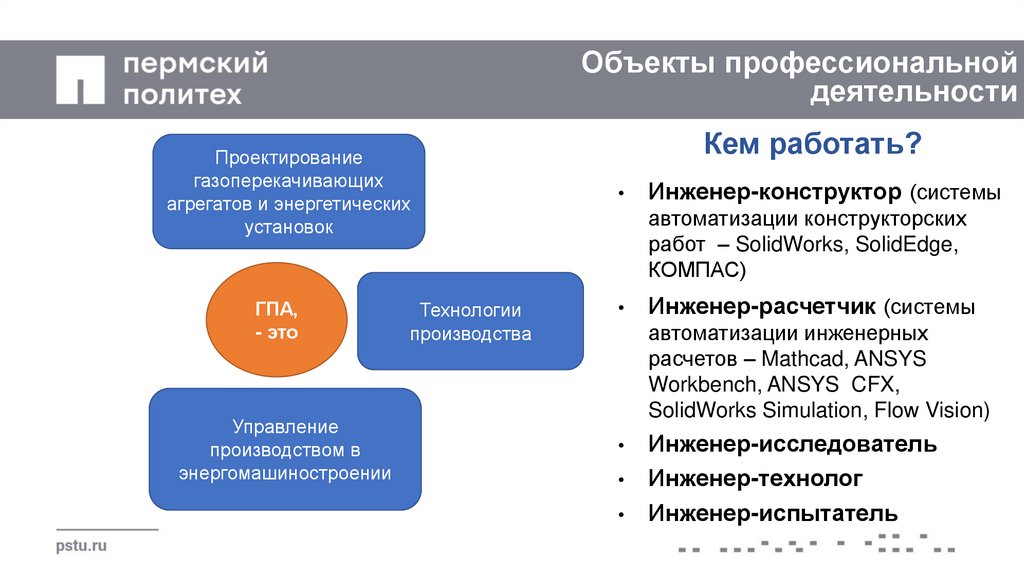 пермский политех

Объекты профессиональной деятельности

Проектирование газоперекачивающих агрегатов и энергетических установок

ГПА, - это

Технологии производства

Управление производством в энергомашиностроении

Кем работать?

• Инженер-конструктор (системы автоматизации конструкторских работ – SolidWorks, SolidEdge, КОМПАС)
• Инженер-расчетчик (системы автоматизации инженерных расчетов – Mathcad, ANSYS Workbench, ANSYS CFX, SolidWorks Simulation, Flow Vision)
• Инженер-исследователь
• Инженер-технолог
• Инженер-испытатель

pstu.ru